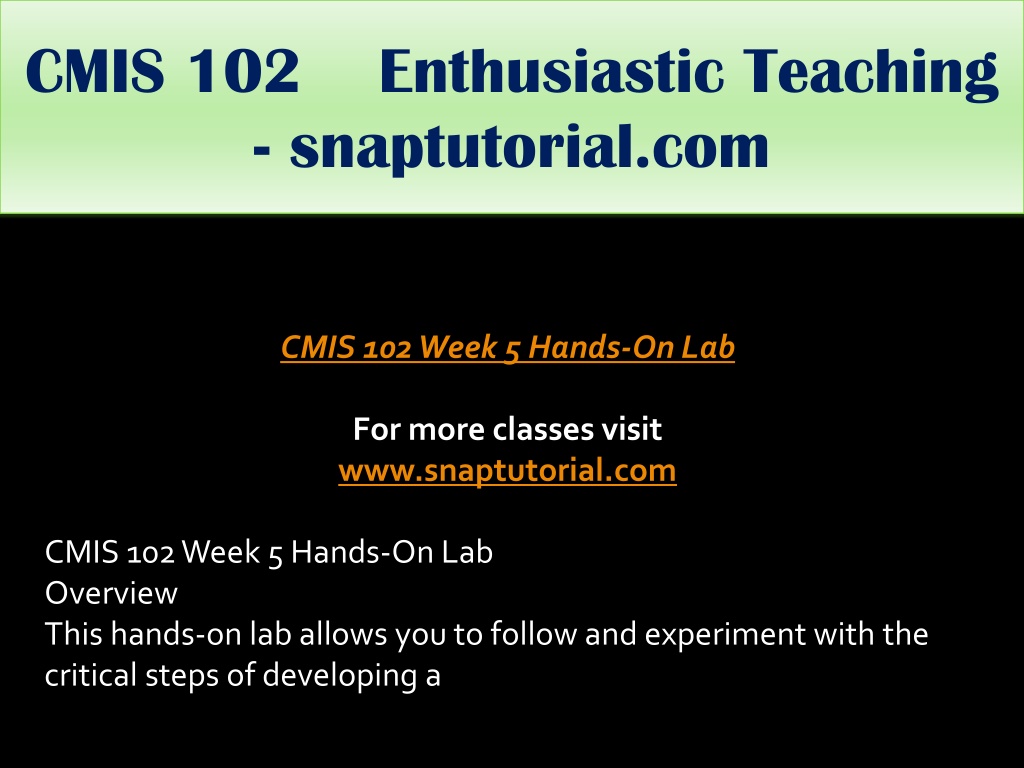 CMIS 102 Enthusiastic Teaching - snaptutorial.com

CMIS 102 Week 5 Hands-On Lab

For more classes visit
www.snaptutorial.com

CMIS 102 Week 5 Hands-On Lab
Overview
This hands-on lab allows you to follow and experiment with the critical steps of developing a